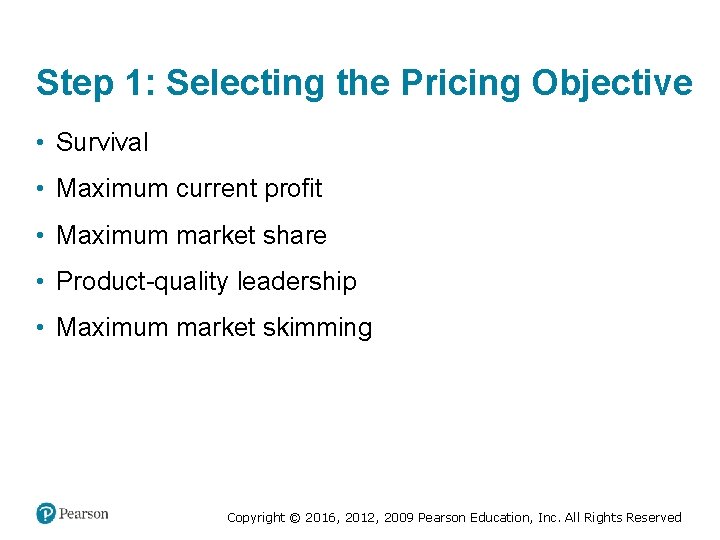 Step 1: Selecting the Pricing Objective

• Survival
• Maximum current profit
• Maximum market share
• Product-quality leadership
• Maximum market skimming

Pearson

Copyright © 2016, 2012, 2009 Pearson Education, Inc. All Rights Reserved